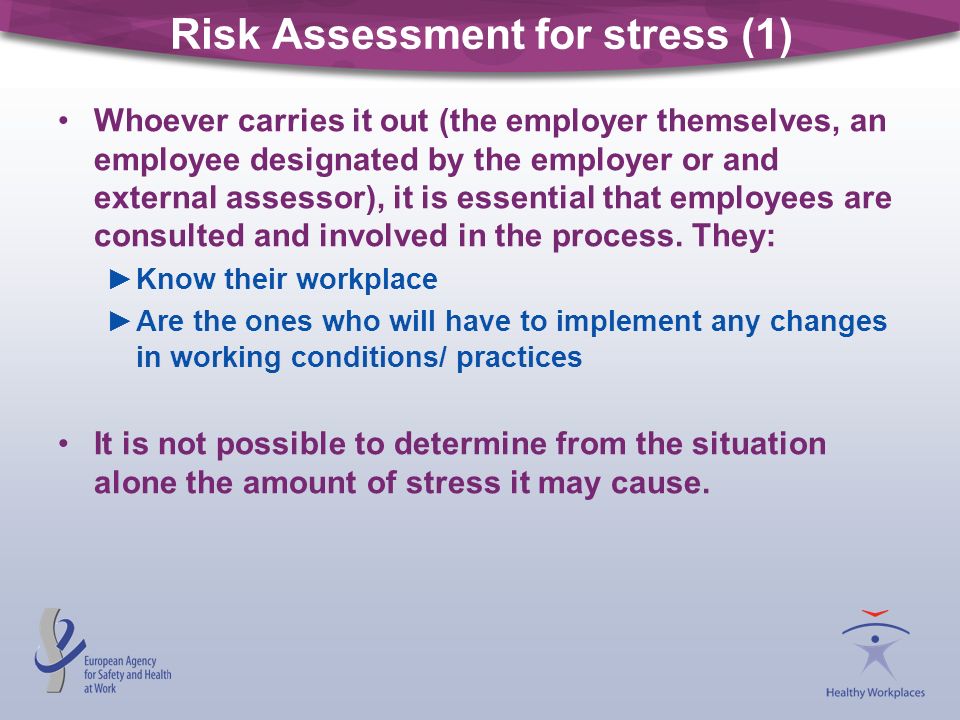 Risk Assessment for stress (1)

• Whoever carries it out (the employer themselves, an employee designated by the employer or and external assessor), it is essential that employees are consulted and involved in the process. They:

►Know their workplace

►Are the ones who will have to implement any changes in working conditions/ practices

• It is not possible to determine from the situation alone the amount of stress it may cause.

European Agency for Safety and Health at Work

Healthy Workplaces